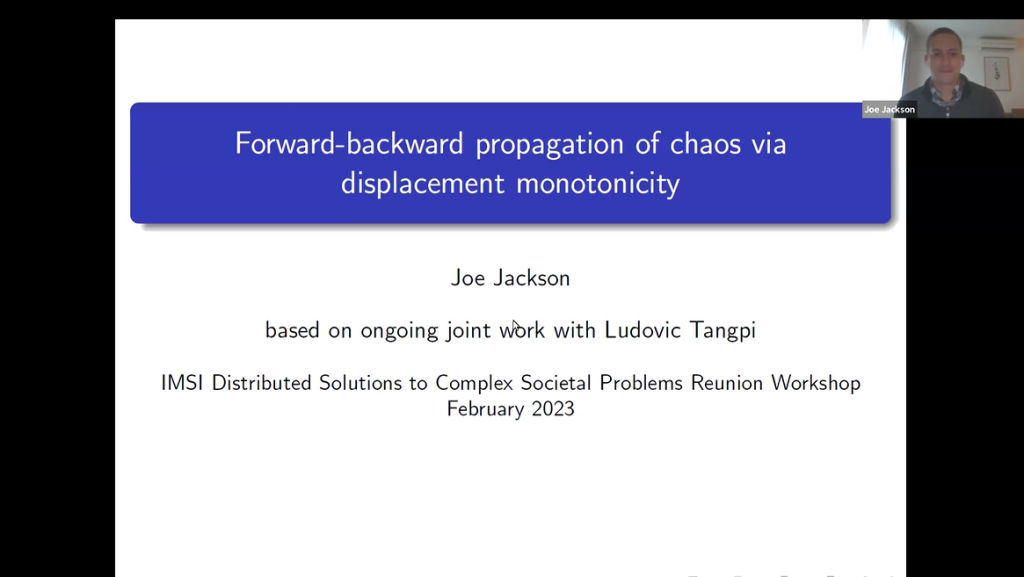 Joe Jackson

Forward-backward propagation of chaos via displacement monotonicity

Joe Jackson

based on ongoing joint work with Ludovic Tangpi

IMSI Distributed Solutions to Complex Societal Problems Reunion Workshop
February 2023